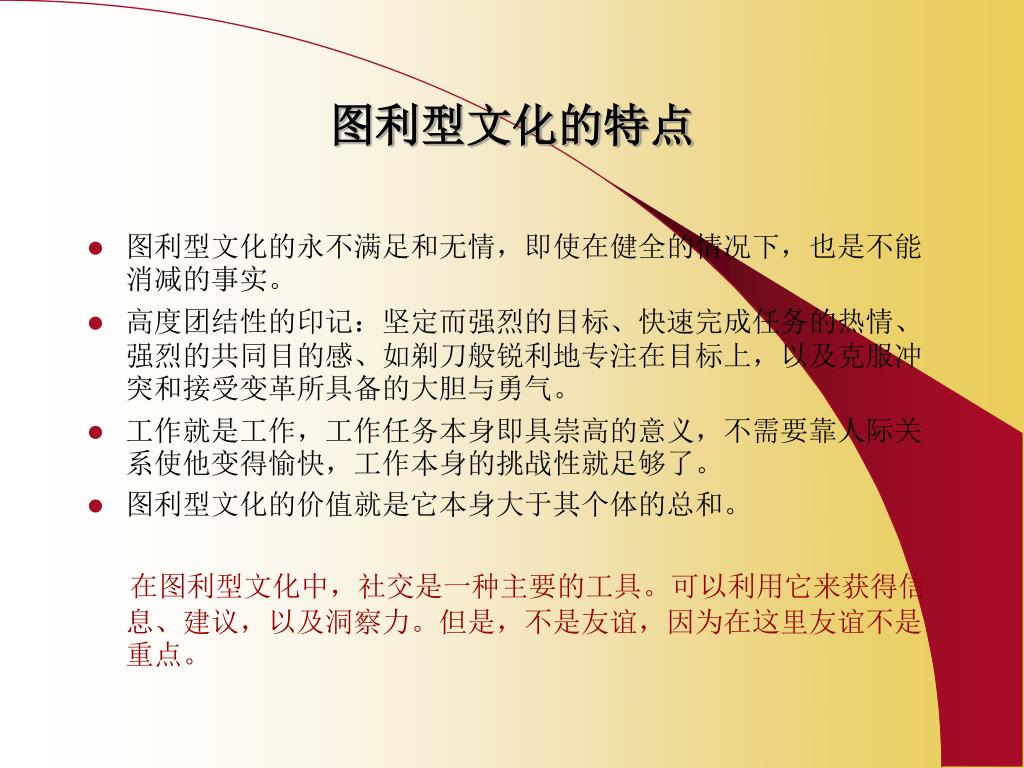 图利型文化的特点

- 图利型文化的永不满足和无情，即使在健全的情况下，也是不能消减的事实。
- 高度团结性的印记：坚定而强烈的目标、快速完成任务的热情、强烈的共同目的感、如剃刀般锐利地专注在目标上，以及克服冲突和接受变革所具备的大胆与勇气。
- 工作就是工作，工作任务本身即具崇高的意义，不需要靠人际关系使他变得愉快，工作本身的挑战性就足够了。
- 图利型文化的价值就是它本身大于其个体的总和。

在图利型文化中，社交是一种主要的工具。可以利用它来获得信息、建议，以及洞察力。但是，不是友谊，因为在这里友谊不是重点。